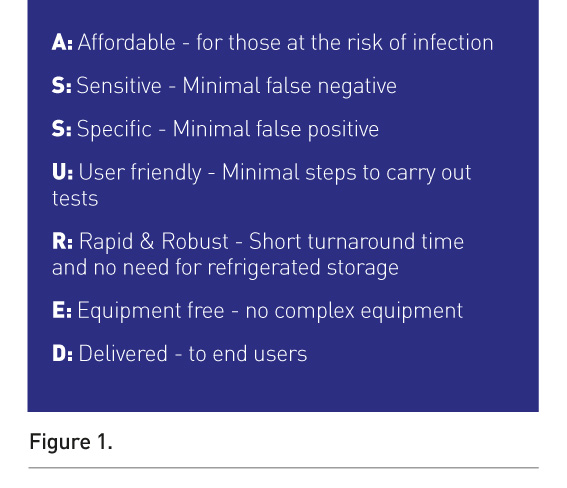 A: Affordable - for those at the risk of infection

S: Sensitive - Minimal false negative

S: Specific - Minimal false positive

U: User friendly - Minimal steps to carry out tests

R: Rapid & Robust - Short turnaround time and no need for refrigerated storage

E: Equipment free - no complex equipment

D: Delivered - to end users

Figure 1.